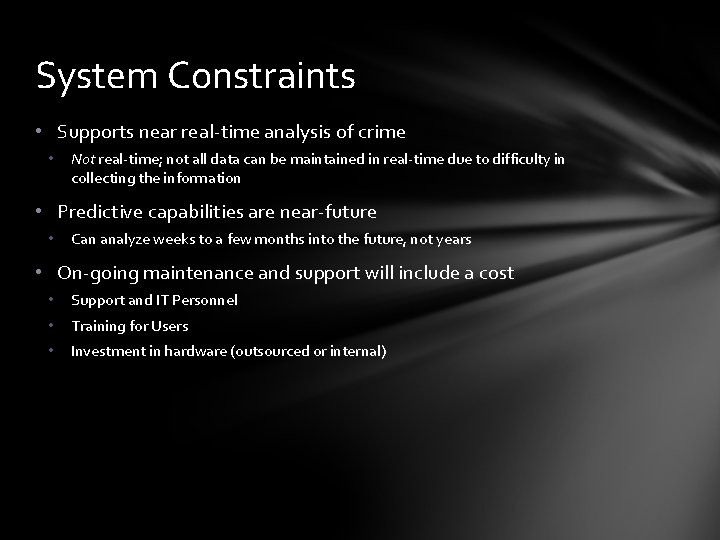 System Constraints

• Supports near real-time analysis of crime
  • Not real-time; not all data can be maintained in real-time due to difficulty in collecting the information

• Predictive capabilities are near-future
  • Can analyze weeks to a few months into the future, not years

• On-going maintenance and support will include a cost
  • Support and IT Personnel
  • Training for Users
  • Investment in hardware (outsourced or internal)